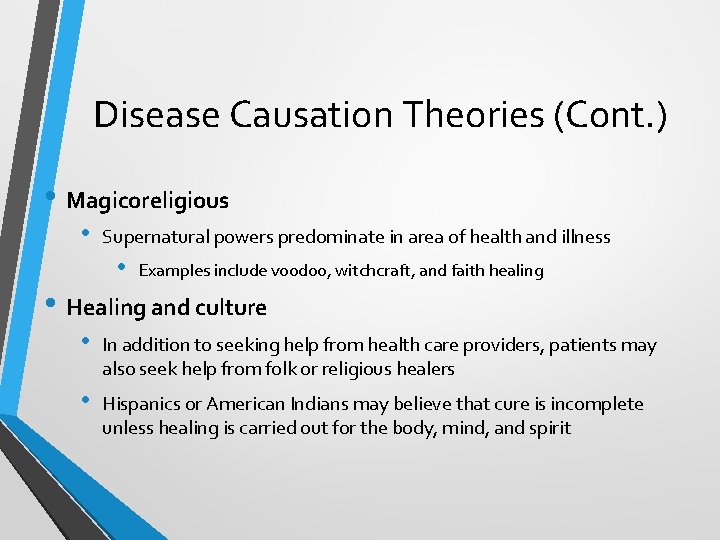 Disease Causation Theories (Cont.)

• Magicoreligious
  • Supernatural powers predominate in area of health and illness
    • Examples include voodoo, witchcraft, and faith healing
• Healing and culture
  • In addition to seeking help from health care providers, patients may also seek help from folk or religious healers
  • Hispanics or American Indians may believe that cure is incomplete unless healing is carried out for the body, mind, and spirit